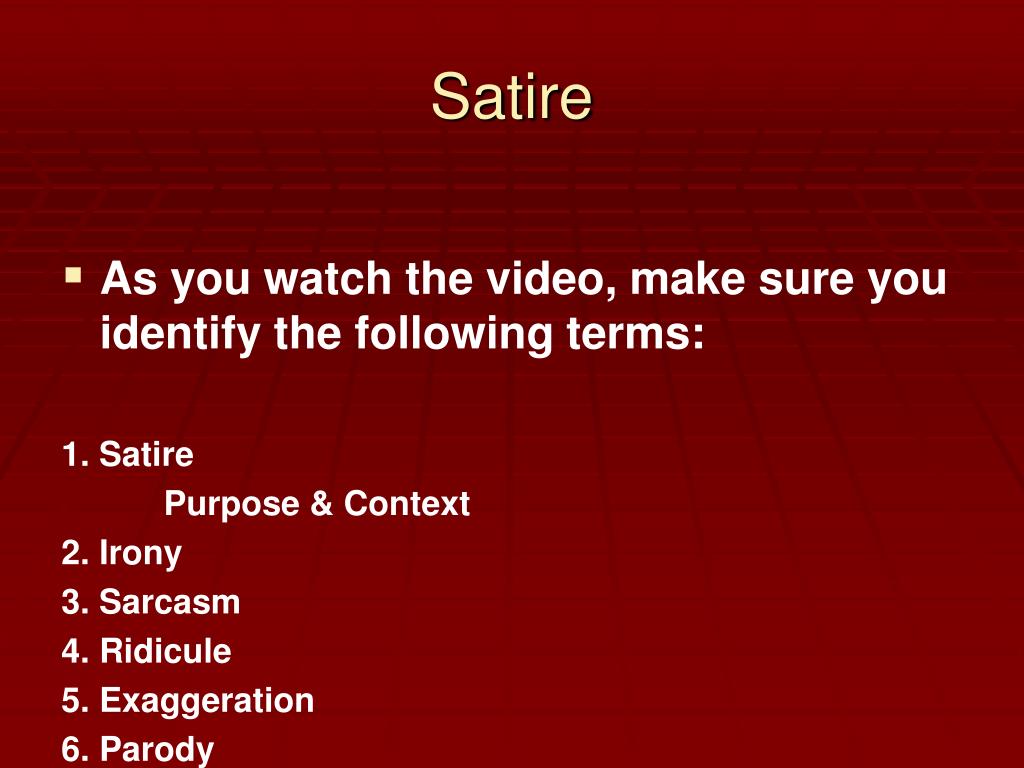 Satire

As you watch the video, make sure you identify the following terms:

1. Satire
Purpose & Context
2. Irony
3. Sarcasm
4. Ridicule
5. Exaggeration
6. Parody